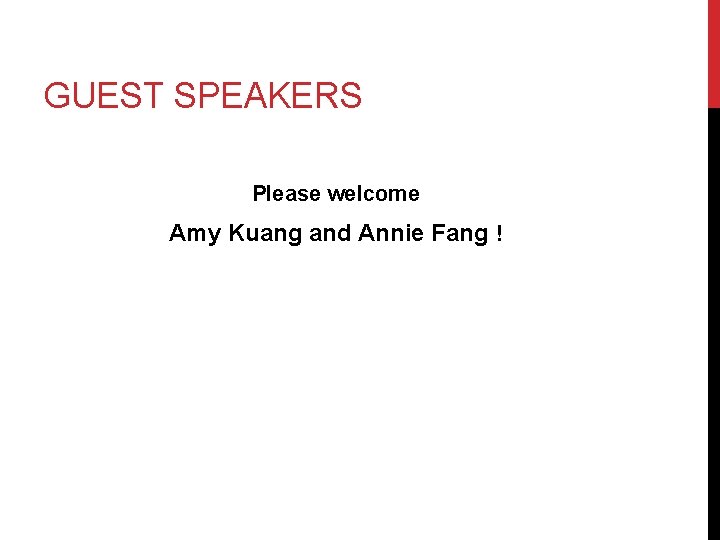 GUEST SPEAKERS

Please welcome

Amy Kuang and Annie Fang !